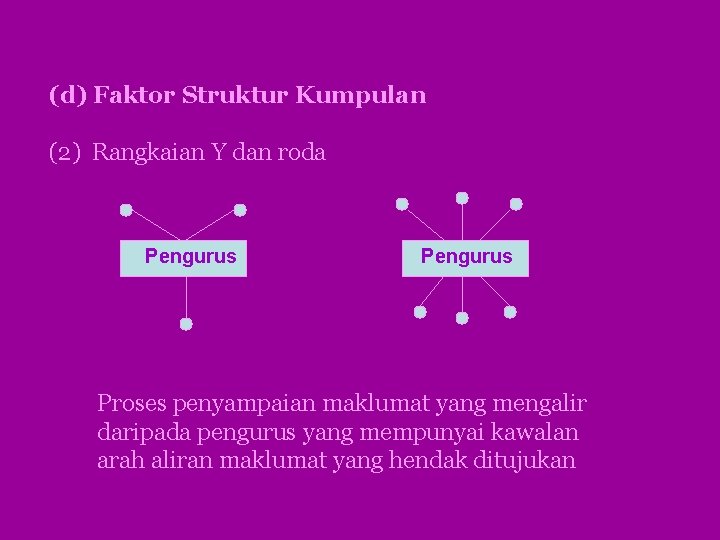 (d) Faktor Struktur Kumpulan

(2) Rangkaian Y dan roda

Pengurus

Pengurus

Proses penyampaian maklumat yang mengalir daripada pengurus yang mempunyai kawalan arah aliran maklumat yang hendak ditujukan